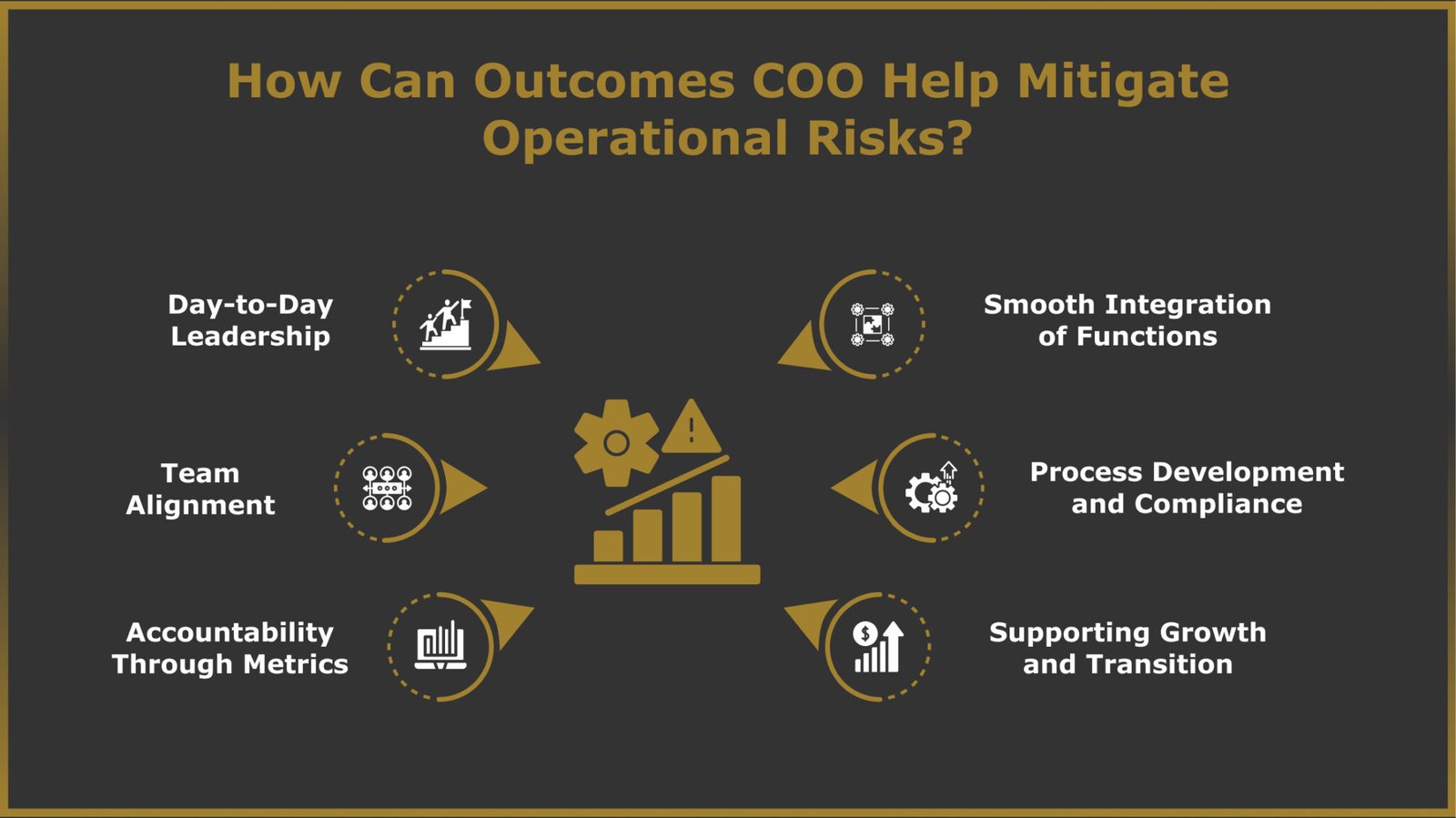 How Can Outcomes COO Help Mitigate Operational Risks?

Day-to-Day Leadership

Team Alignment

Accountability Through Metrics

Smooth Integration of Functions

Process Development and Compliance

Supporting Growth and Transition